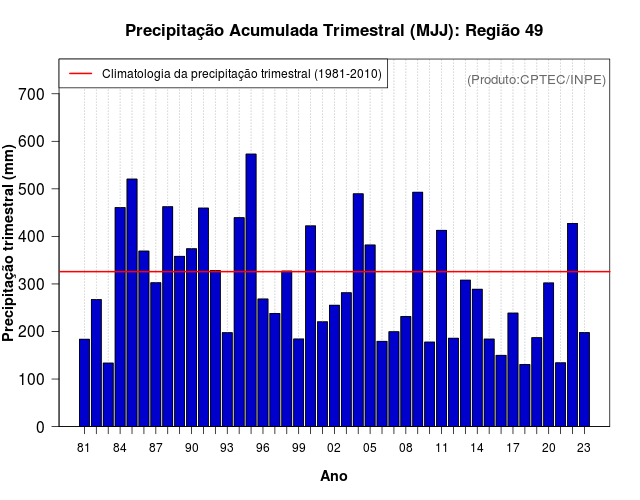 Precipitação Acumulada Trimestral (MJJ): Região 49

Climatologia da precipitação trimestral (1981-2010)

(Produto:CPTEC/INPE)

Precipitação trimestral (mm)

700
600
500
400
300
200
100
0

81 84 87 90 93 96 99 02 05 08 11 14 17 20 23

Ano